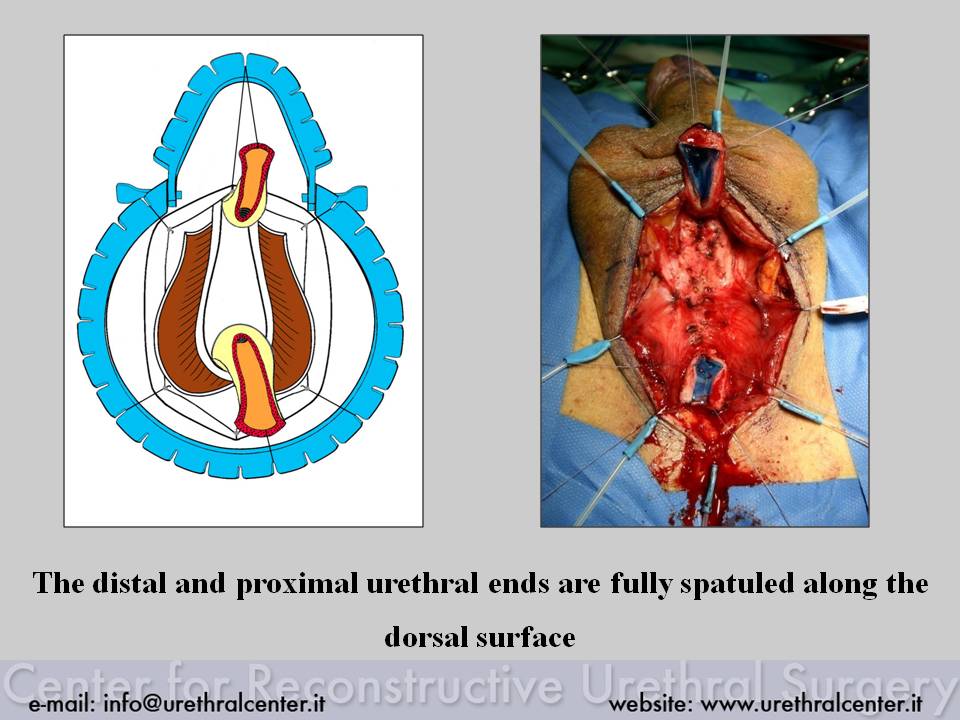 The distal and proximal urethral ends are fully spatuled along the dorsal surface

Center for Reconstructive Urethral Surgery

e-mail: info@urethralcenter.it

website: www.urethralcenter.it